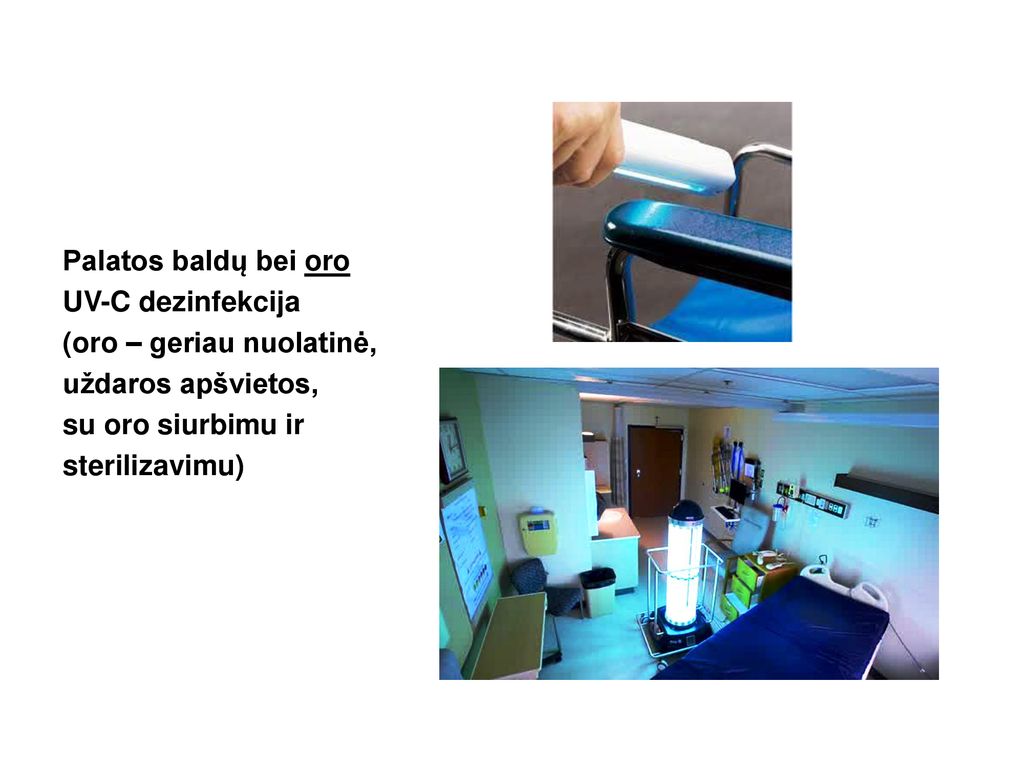 Palatos baldų bei oro UV-C dezinfekcija (oro – geriau nuolatinė, uždaros apšvietos, su oro siurbimu ir sterilizavimu)